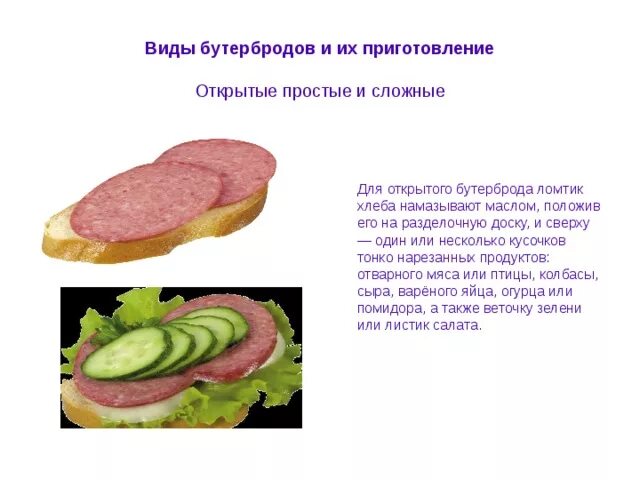 Виды бутербродов и их приготовление

Открытые простые и сложные

Для открытого бутерброда ломтик хлеба намазывают маслом, положив его на разделочную доску, и сверху — один или несколько кусочков тонко нарезанных продуктов: отварного мяса или птицы, колбасы, сыра, варёного яйца, огурца или помидора, а также веточку зелени или листик салата.